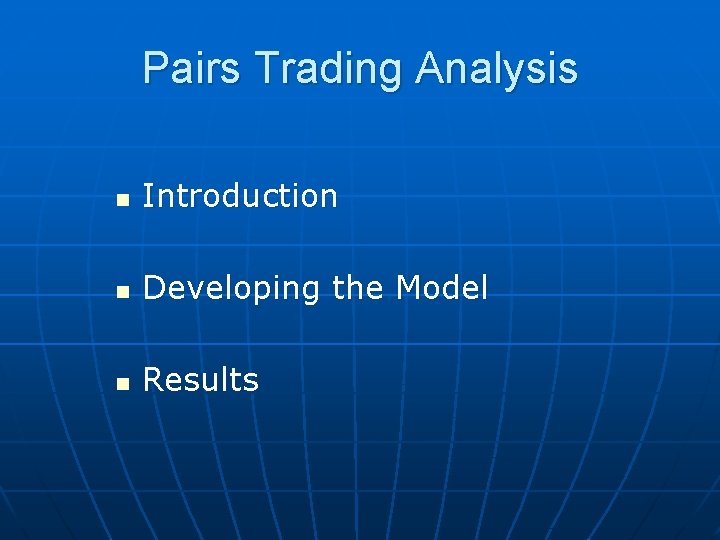 Pairs Trading Analysis

- Introduction
- Developing the Model
- Results